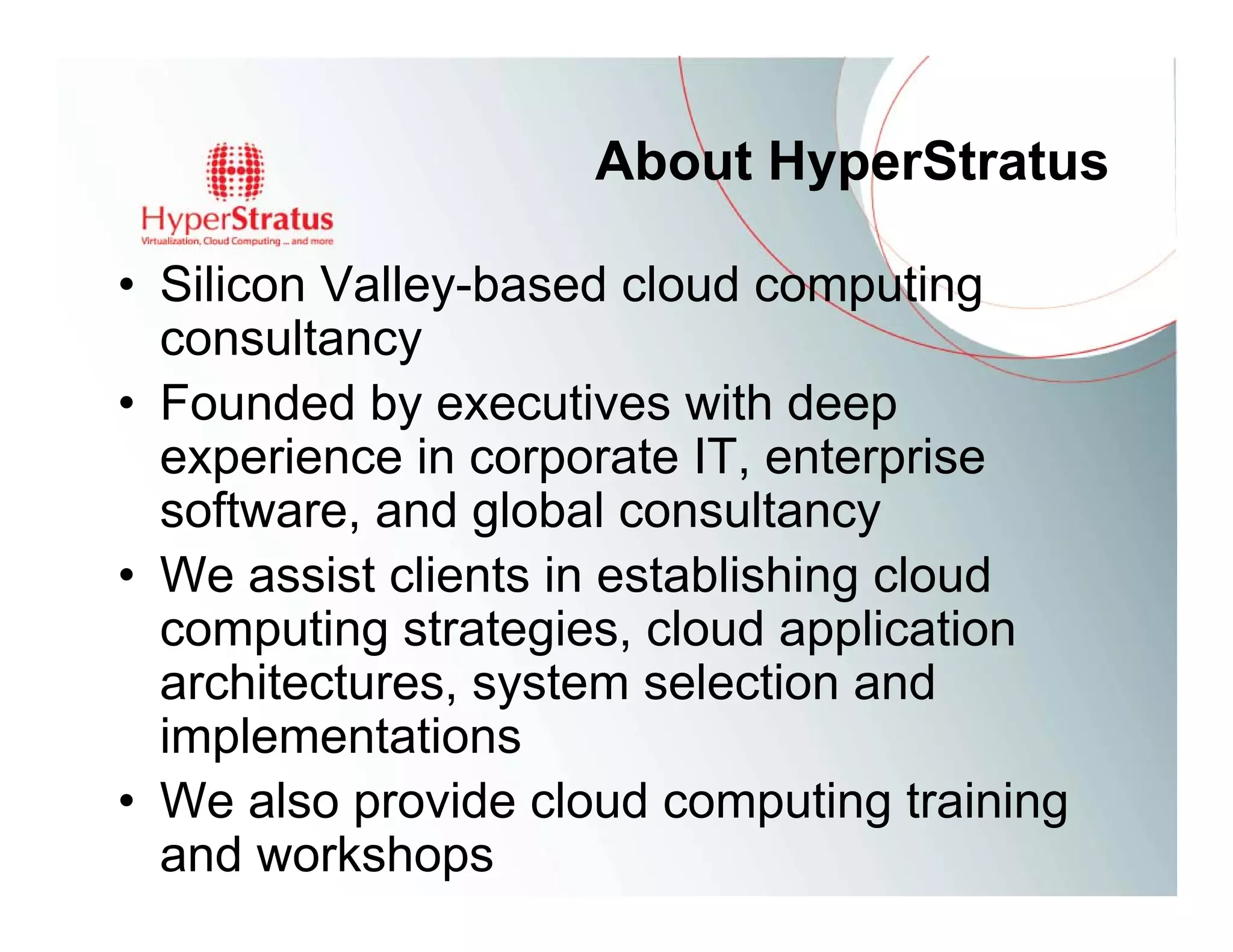 HyperStratus
Virtualization, Cloud Computing ... and more

About HyperStratus

• Silicon Valley-based cloud computing consultancy
• Founded by executives with deep experience in corporate IT, enterprise software, and global consultancy
• We assist clients in establishing cloud computing strategies, cloud application architectures, system selection and implementations
• We also provide cloud computing training and workshops